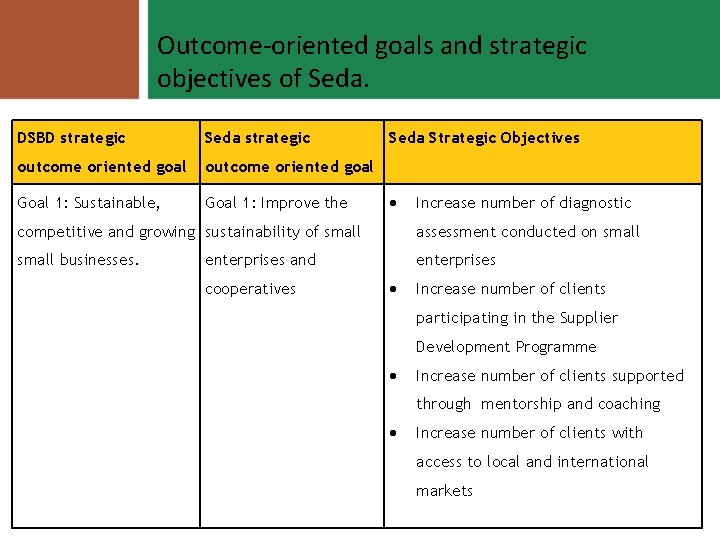 Outcome-oriented goals and strategic objectives of Seda.

| DSBD strategic outcome oriented goal | Seda strategic outcome oriented goal | Seda Strategic Objectives |
|---|---|---|
| Goal 1: Sustainable, competitive and growing small businesses. | Goal 1: Improve the sustainability of small enterprises and cooperatives | • Increase number of diagnostic assessment conducted on small enterprises • Increase number of clients participating in the Supplier Development Programme • Increase number of clients supported through mentorship and coaching • Increase number of clients with access to local and international markets |